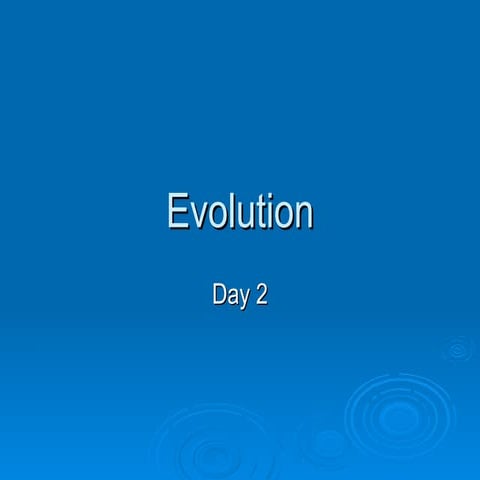 Evolution

Day 2